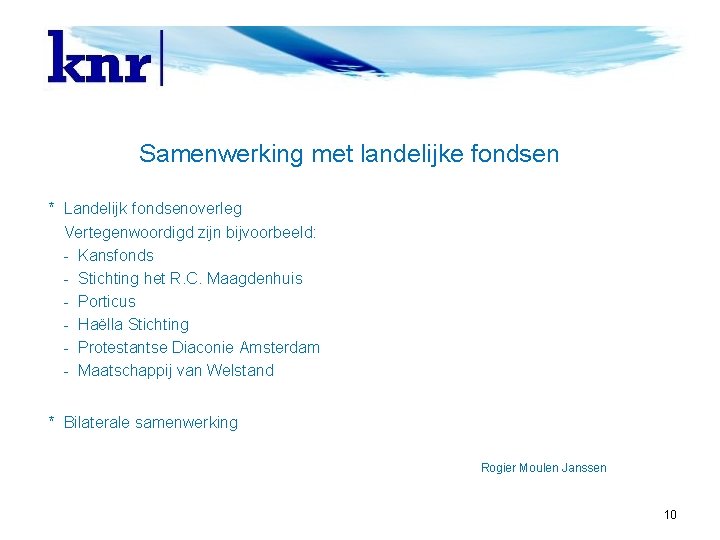 knr

Samenwerking met landelijke fondsen

* Landelijk fondsenoverleg
Vertegenwoordigd zijn bijvoorbeeld:
- Kansfonds
- Stichting het R.C. Maagdenhuis
- Porticus
- Haëlla Stichting
- Protestantse Diaconie Amsterdam
- Maatschappij van Welstand

* Bilaterale samenwerking

Rogier Moulen Janssen

10